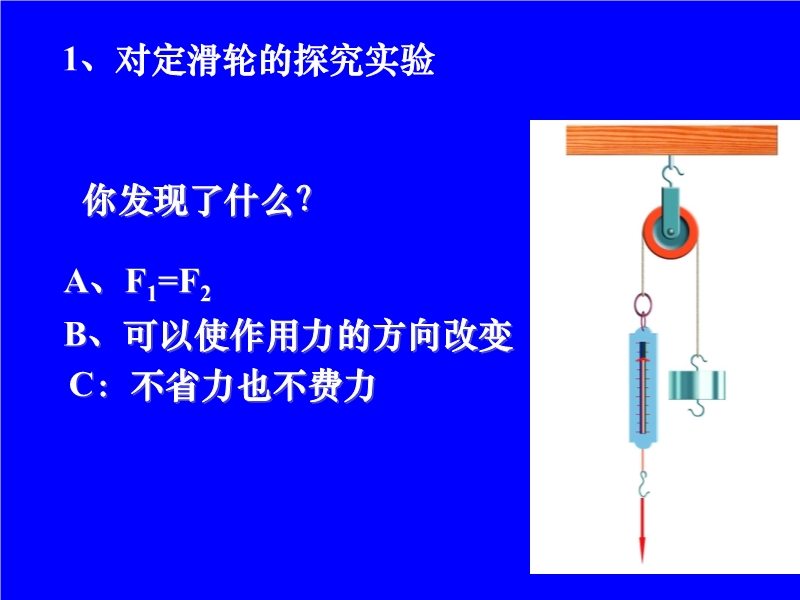 1、对定滑轮的探究实验

你发现了什么?

A、$F_1=F_2$

B、可以使作用力的方向改变

C：不省力也不费力